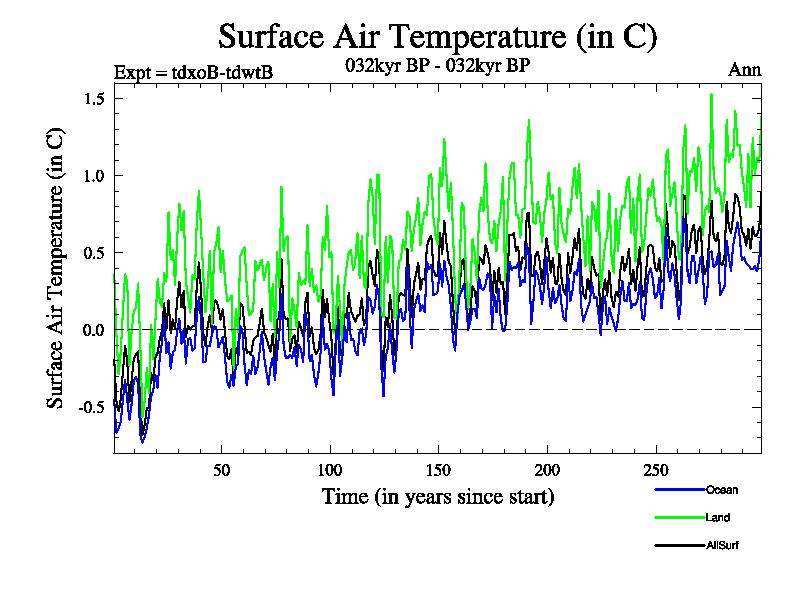 Surface Air Temperature (in C)
Expt = tdxoB-tdwtB
032kyr BP - 032kyr BP
Ann

Surface Air Temperature (in C)
1.5
1.0
0.5
0.0
-0.5

50
100
150
200
250
Time (in years since start)

Ocean
Land
AllSurf